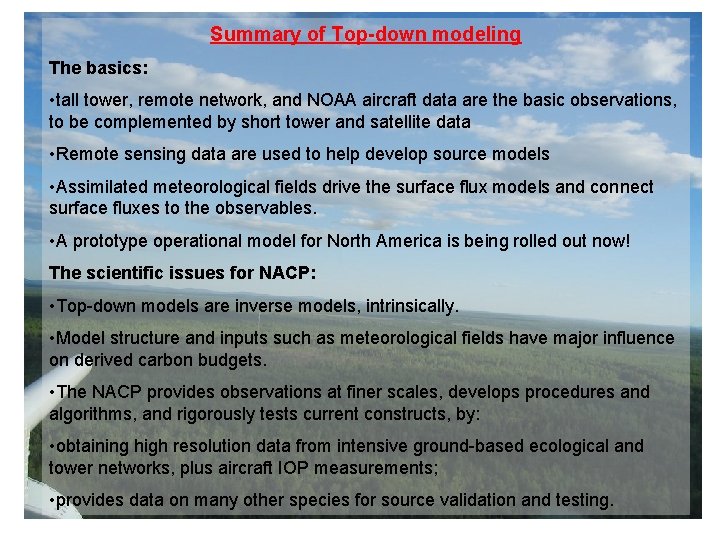 Summary of Top-down modeling

The basics:

•tall tower, remote network, and NOAA aircraft data are the basic observations, to be complemented by short tower and satellite data

•Remote sensing data are used to help develop source models

•Assimilated meteorological fields drive the surface flux models and connect surface fluxes to the observables.

•A prototype operational model for North America is being rolled out now!

The scientific issues for NACP:

•Top-down models are inverse models, intrinsically.

•Model structure and inputs such as meteorological fields have major influence on derived carbon budgets.

•The NACP provides observations at finer scales, develops procedures and algorithms, and rigorously tests current constructs, by:

•obtaining high resolution data from intensive ground-based ecological and tower networks, plus aircraft IOP measurements;

•provides data on many other species for source validation and testing.